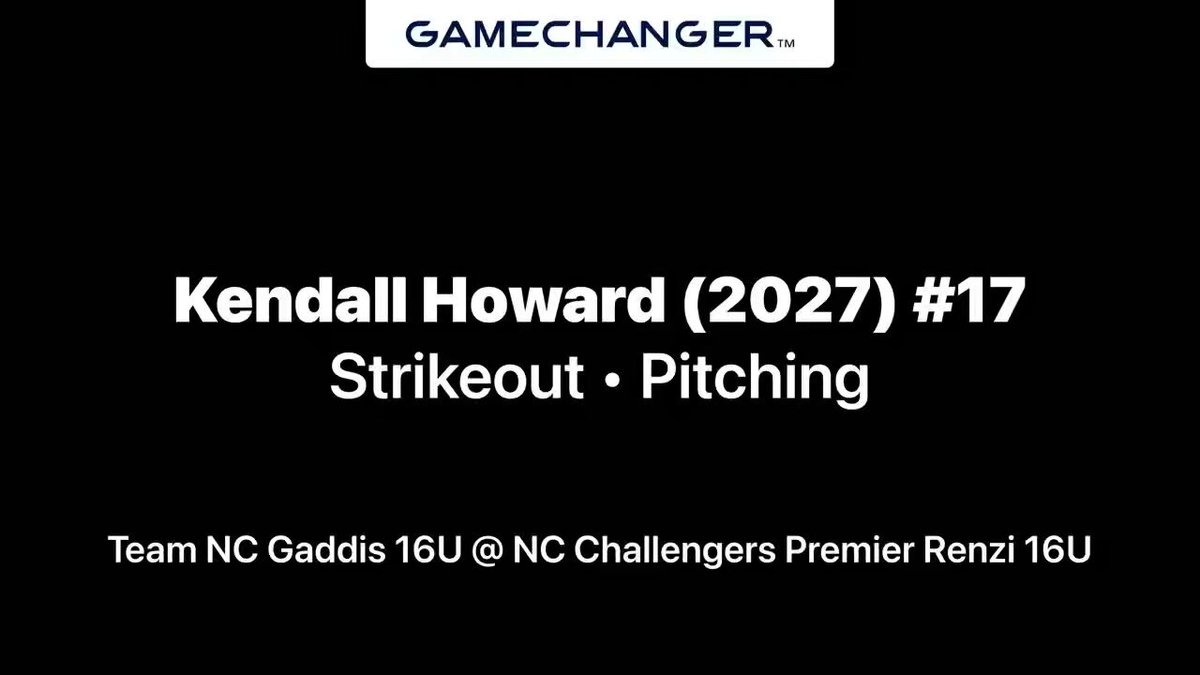 GAMECHANGER™

Kendall Howard (2027) #17
Strikeout • Pitching

Team NC Gaddis 16U @ NC Challengers Premier Renzi 16U